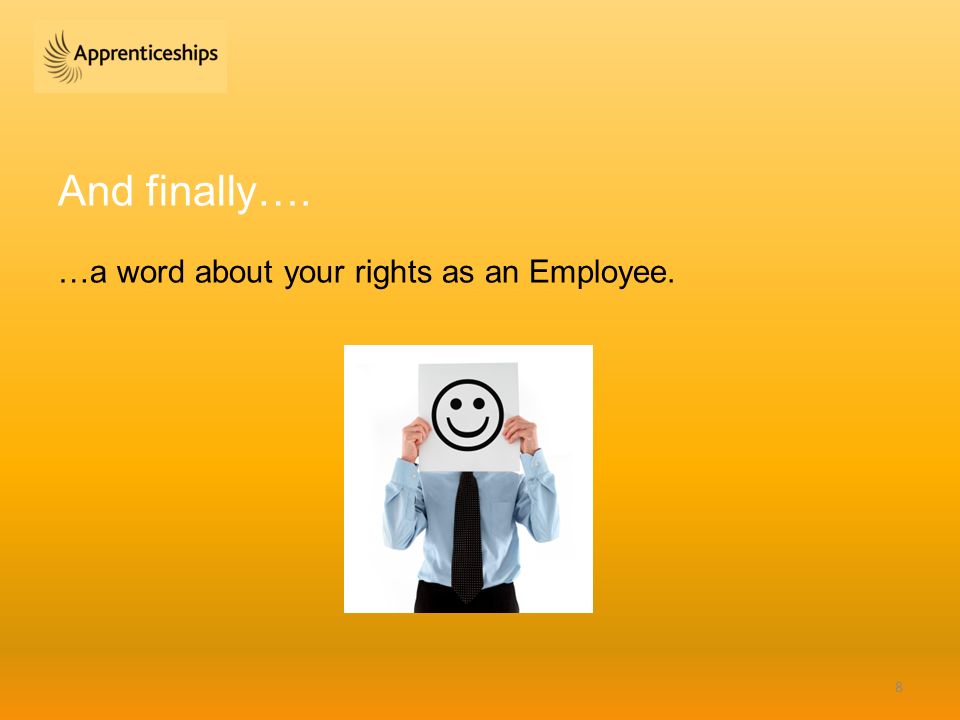 Apprenticeships

And finally….

…a word about your rights as an Employee.

8